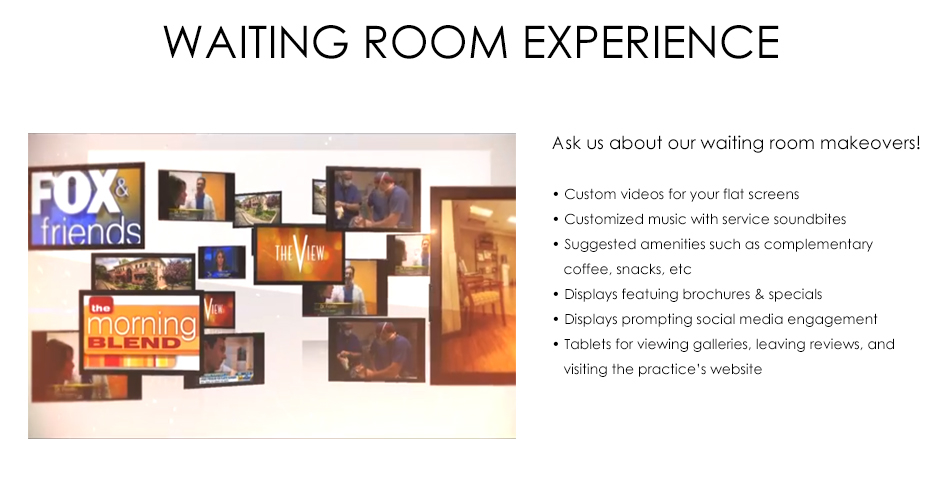 WAITING ROOM EXPERIENCE

FOX & friends

THE VIEW

the morning BLEND

VIEW

Ask us about our waiting room makeovers!

• Custom videos for your flat screens
• Customized music with service soundbites
• Suggested amenities such as complementary coffee, snacks, etc
• Displays featuing brochures & specials
• Displays prompting social media engagement
• Tablets for viewing galleries, leaving reviews, and visiting the practice's website